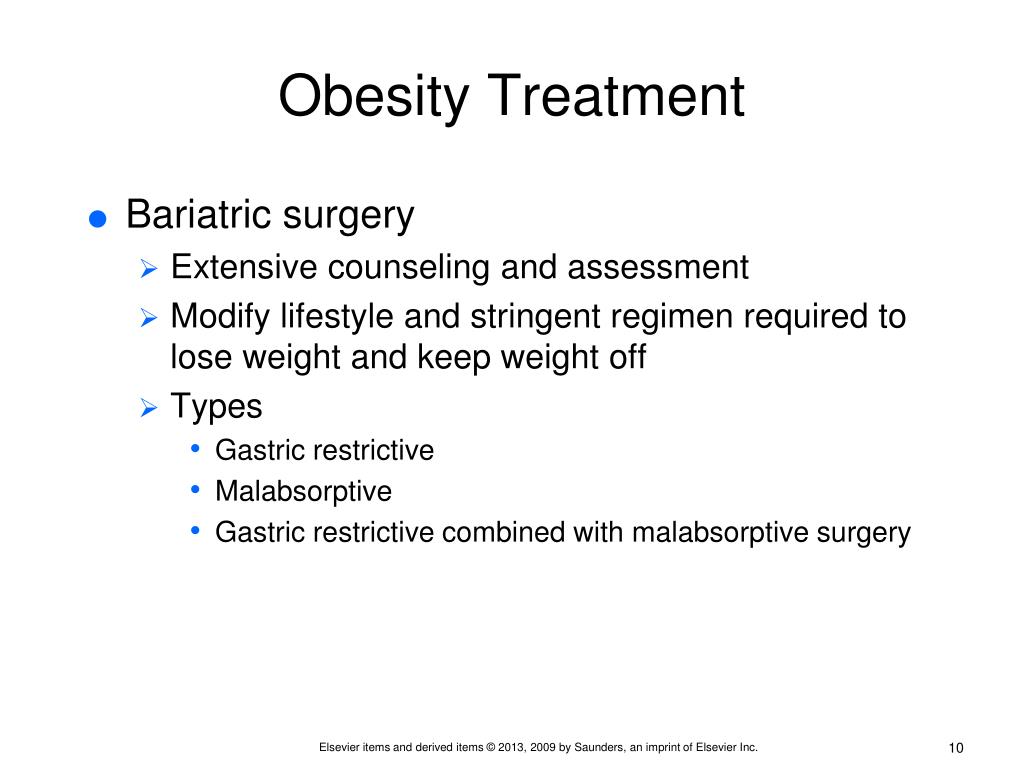 Obesity Treatment

● Bariatric surgery
➢ Extensive counseling and assessment
➢ Modify lifestyle and stringent regimen required to lose weight and keep weight off
➢ Types
• Gastric restrictive
• Malabsorptive
• Gastric restrictive combined with malabsorptive surgery

Elsevier items and derived items © 2013, 2009 by Saunders, an imprint of Elsevier Inc.

10